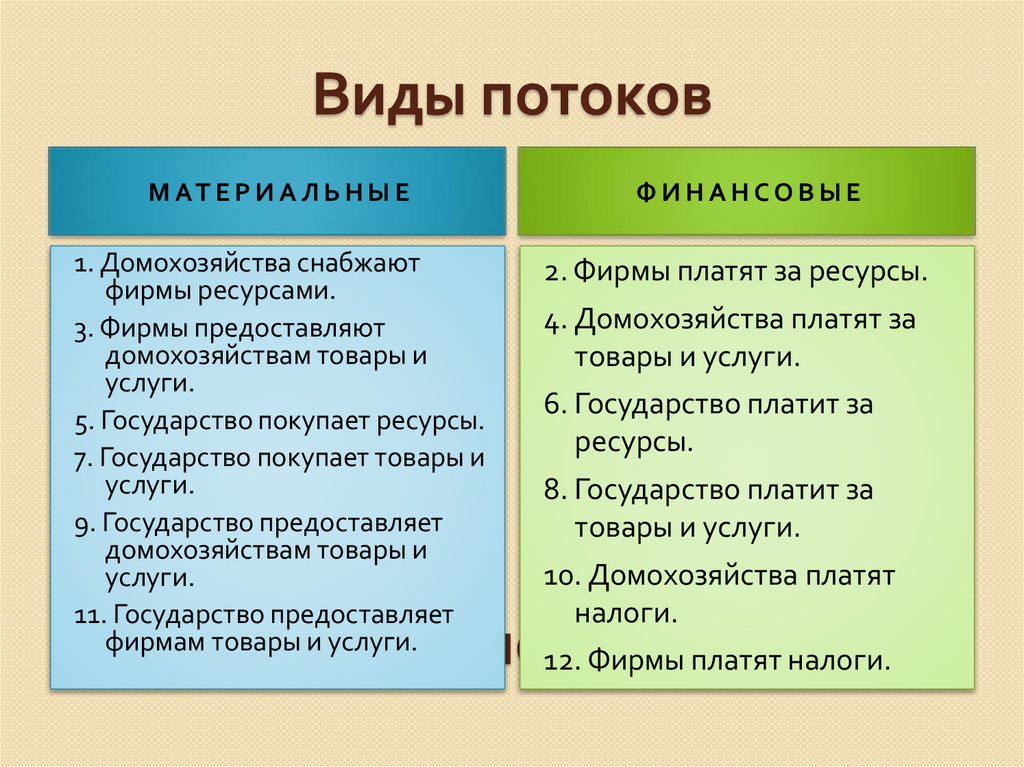 Виды потоков

МАТЕРИАЛЬНЫЕ

1. Домохозяйства снабжают фирмы ресурсами.

3. Фирмы предоставляют домохозяйствам товары и услуги.

5. Государство покупает ресурсы.

7. Государство покупает товары и услуги.

9. Государство предоставляет домохозяйствам товары и услуги.

11. Государство предоставляет фирмам товары и услуги.

ФИНАНСОВЫЕ

2. Фирмы платят за ресурсы.

4. Домохозяйства платят за товары и услуги.

6. Государство платит за ресурсы.

8. Государство платит за товары и услуги.

10. Домохозяйства платят налоги.

12. Фирмы платят налоги.